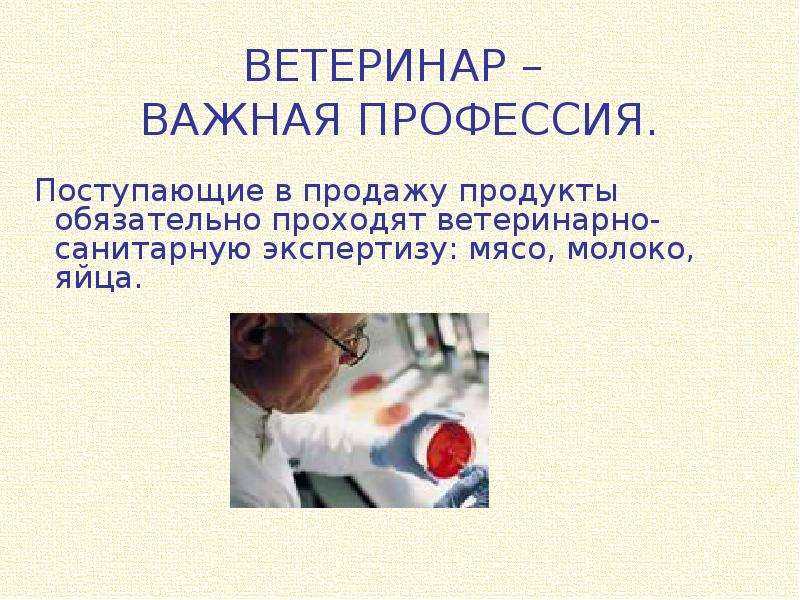 ВЕТЕРИНАР –
ВАЖНАЯ ПРОФЕССИЯ.

Поступающие в продажу продукты обязательно проходят ветеринарно-санитарную экспертизу: мясо, молоко, яйца.